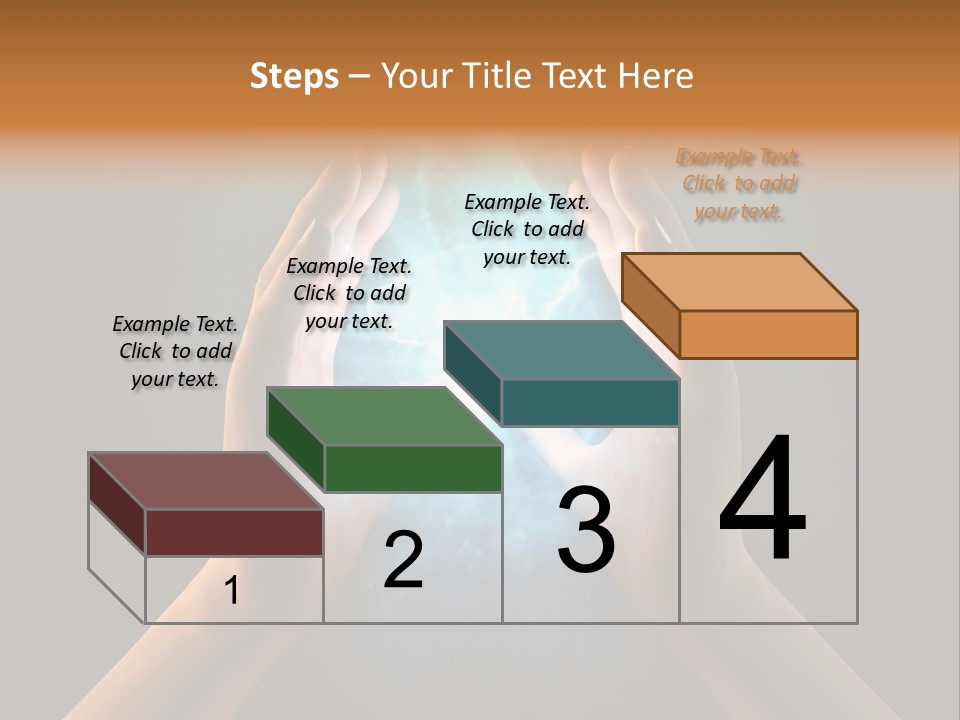 Steps – Your Title Text Here

Example Text. Click to add your text.

Example Text. Click to add your text.

Example Text. Click to add your text.

Example Text. Click to add your text.

1

2

3

4